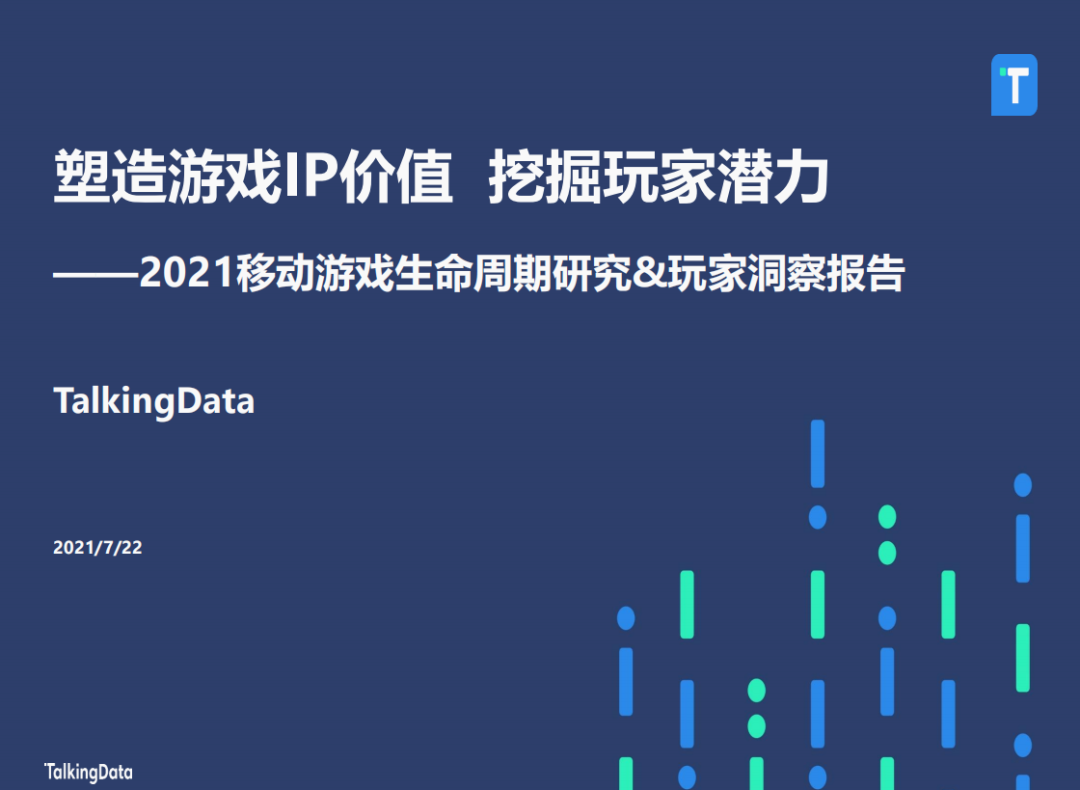 T

塑造游戏IP价值 挖掘玩家潜力

——2021移动游戏生命周期研究&玩家洞察报告

TalkingData

2021/7/22

TalkingData